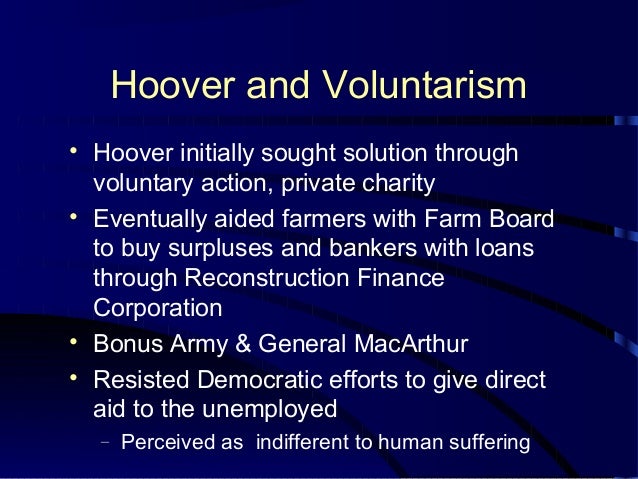 Hoover and Voluntarism

• Hoover initially sought solution through voluntary action, private charity
• Eventually aided farmers with Farm Board to buy surpluses and bankers with loans through Reconstruction Finance Corporation
• Bonus Army & General MacArthur
• Resisted Democratic efforts to give direct aid to the unemployed
– Perceived as indifferent to human suffering